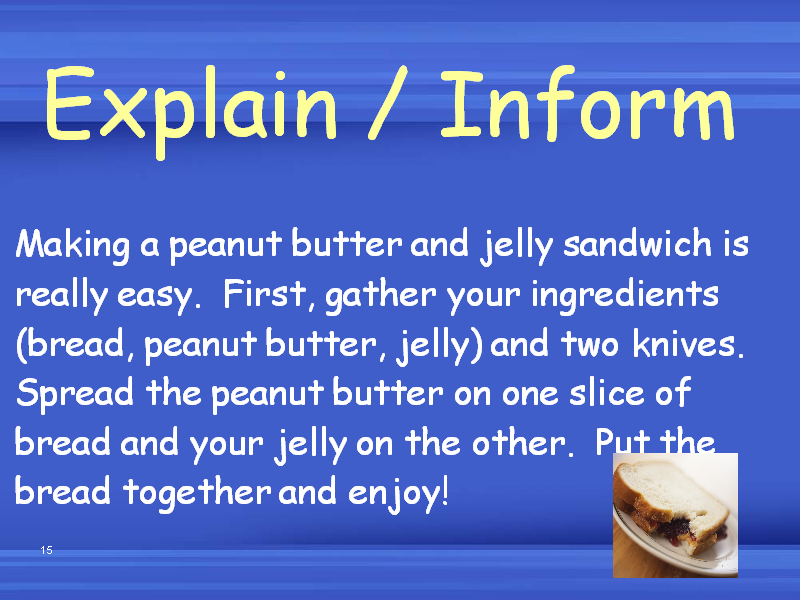 Explain / Inform

Making a peanut butter and jelly sandwich is really easy. First, gather your ingredients (bread, peanut butter, jelly) and two knives. Spread the peanut butter on one slice of bread and your jelly on the other. Put the bread together and enjoy!

15